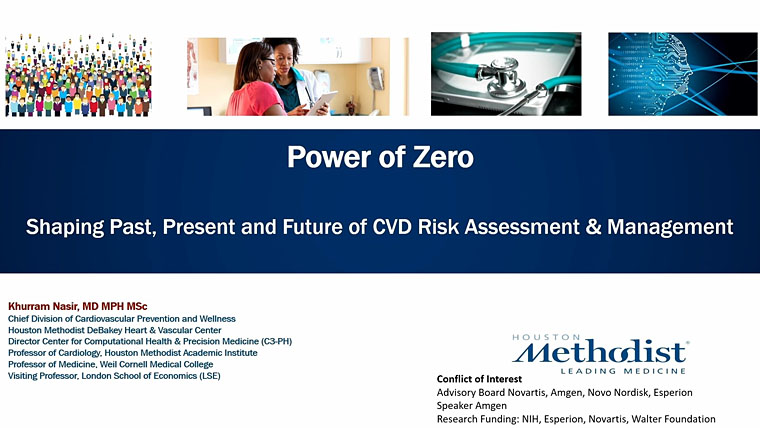 Power of Zero

Shaping Past, Present and Future of CVD Risk Assessment & Management

Khurram Nasir, MD MPH MSc
Chief Division of Cardiovascular Prevention and Wellness
Houston Methodist DeBakey Heart & Vascular Center
Director Center for Computational Health & Precision Medicine (C3-PH)
Professor of Cardiology, Houston Methodist Academic Institute
Professor of Medicine, Weil Cornell Medical College
Visiting Professor, London School of Economics (LSE)

HOUSTON
Methodist
LEADING MEDICINE

Conflict of Interest
Advisory Board Novartis, Amgen, Novo Nordisk, Esperion
Speaker Amgen
Research Funding: NIH, Esperion, Novartis, Walter Foundation